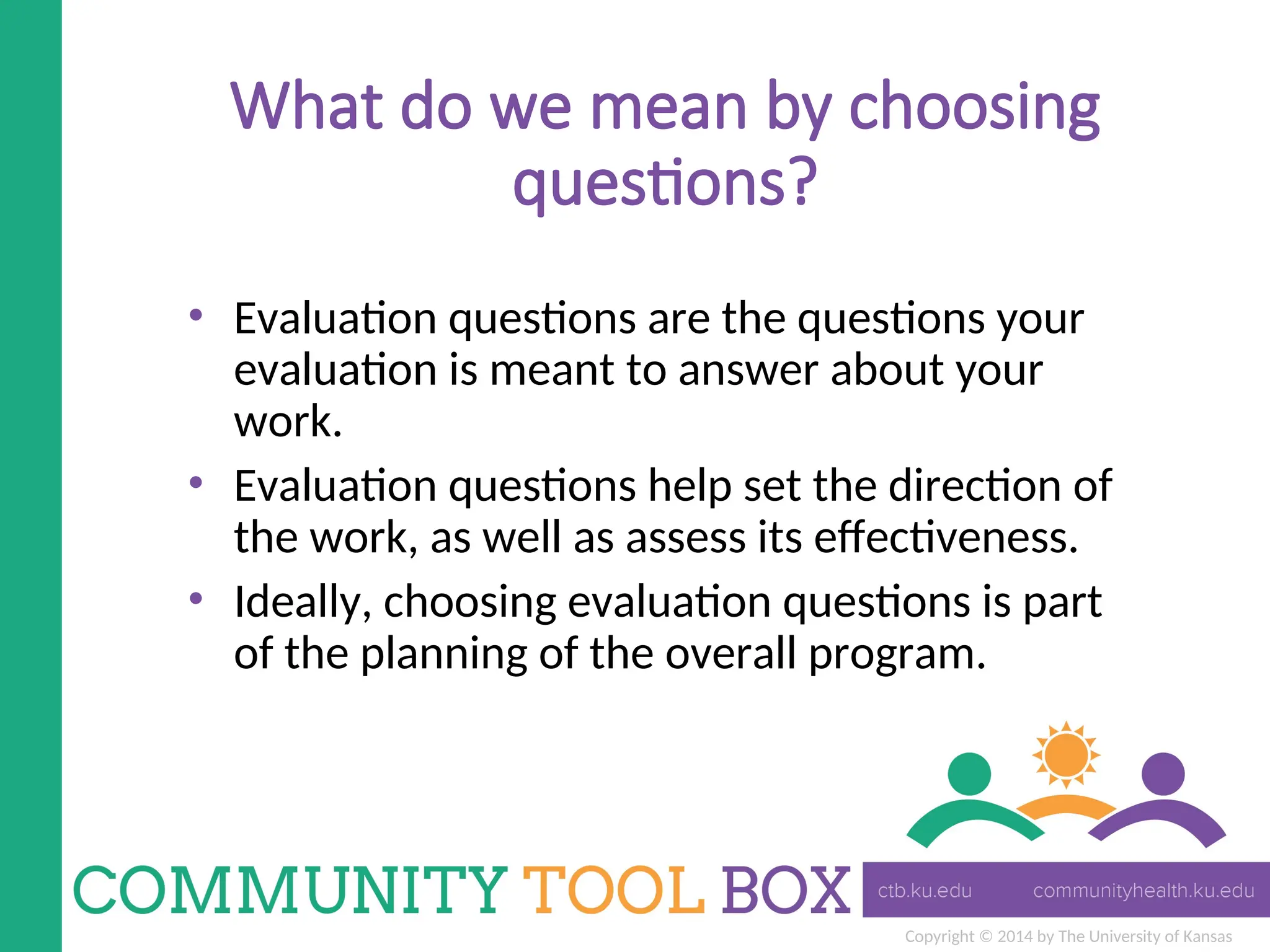 What do we mean by choosing questions?

• Evaluation questions are the questions your evaluation is meant to answer about your work.
• Evaluation questions help set the direction of the work, as well as assess its effectiveness.
• Ideally, choosing evaluation questions is part of the planning of the overall program.

COMMUNITY TOOL BOX

ctb.ku.edu communityhealth.ku.edu

Copyright © 2014 by The University of Kansas